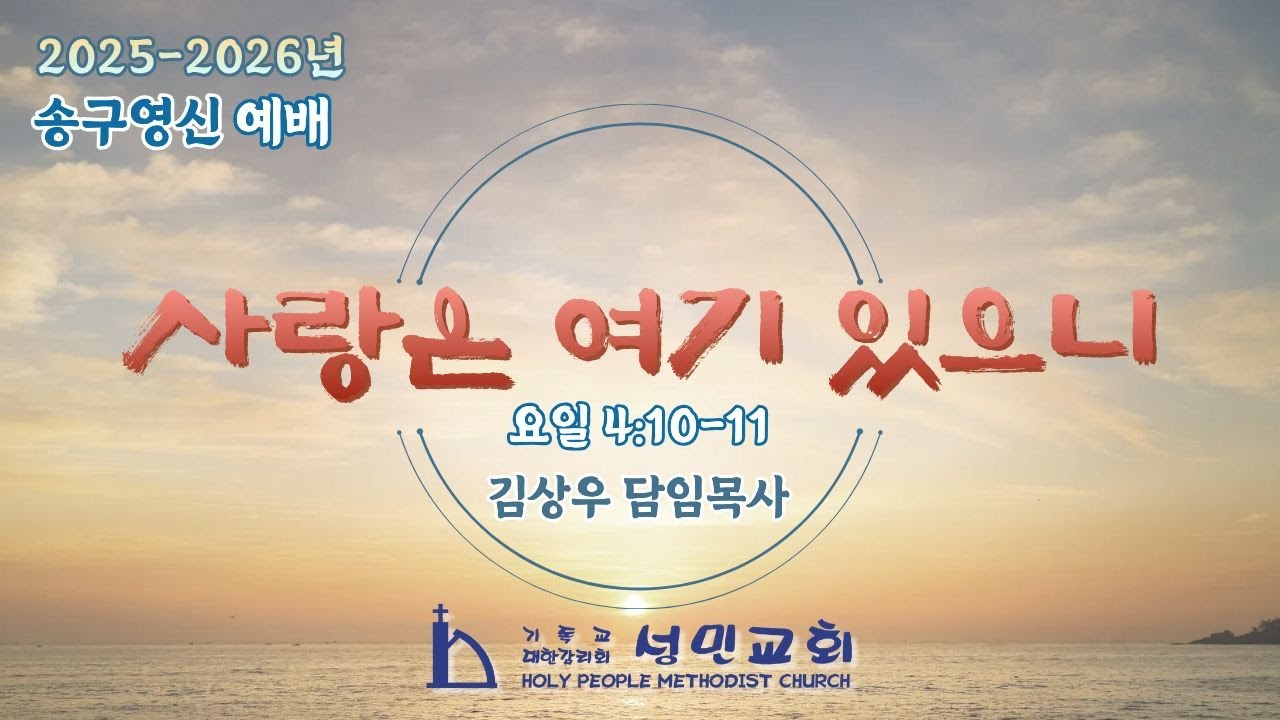 2025-2026년
송구영신 예배

사랑은 여기 있으니

요일 4:10-11

김상우 담임목사

기독교
대한감리회
성민교회
HOLY PEOPLE METHODIST CHURCH